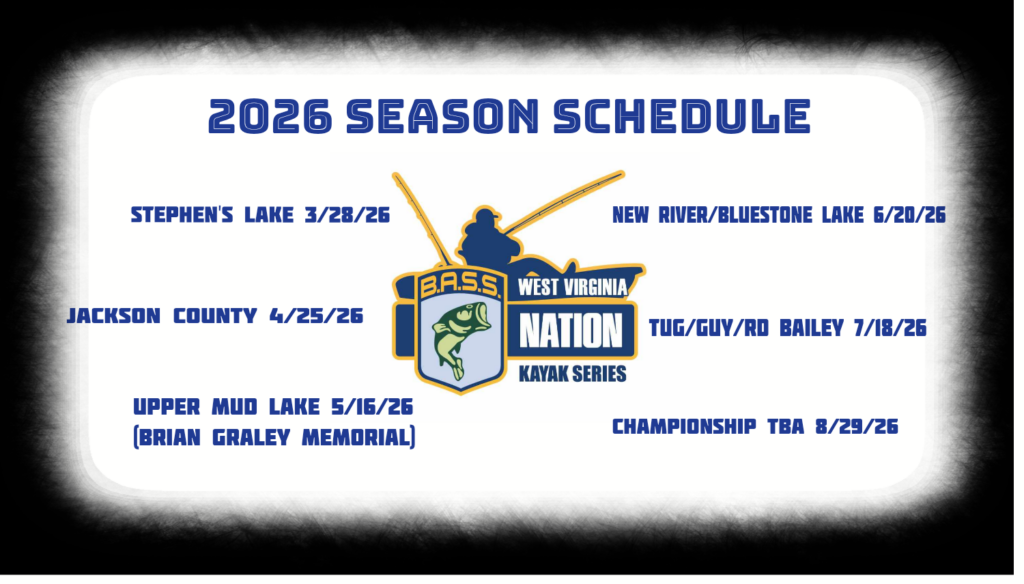 2026 SEASON SCHEDULE

STEPHEN'S LAKE 3/28/26

JACKSON COUNTY 4/25/26

UPPER MUD LAKE 5/16/26 (BRIAN GRALEY MEMORIAL)

B.A.S.S. WEST VIRGINIA NATION KAYAK SERIES

NEW RIVER/BLUESTONE LAKE 6/20/26

TUG/GUY/RD BAILEY 7/18/26

CHAMPIONSHIP TBA 8/29/26